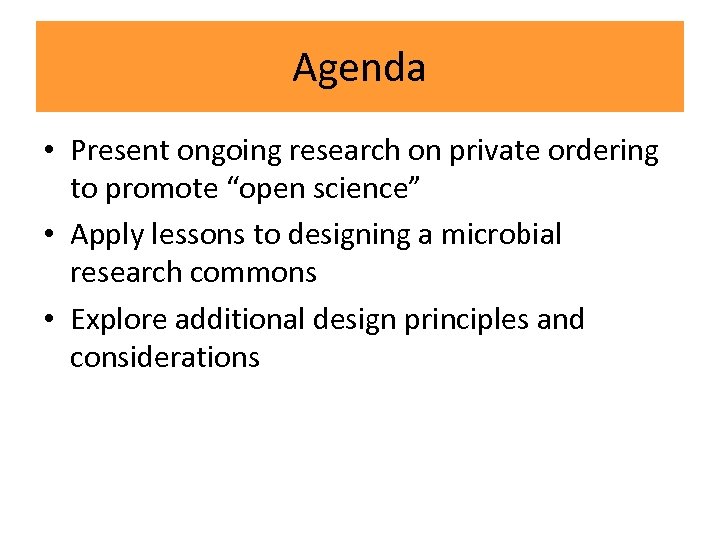 Agenda

• Present ongoing research on private ordering to promote “open science”

• Apply lessons to designing a microbial research commons

• Explore additional design principles and considerations